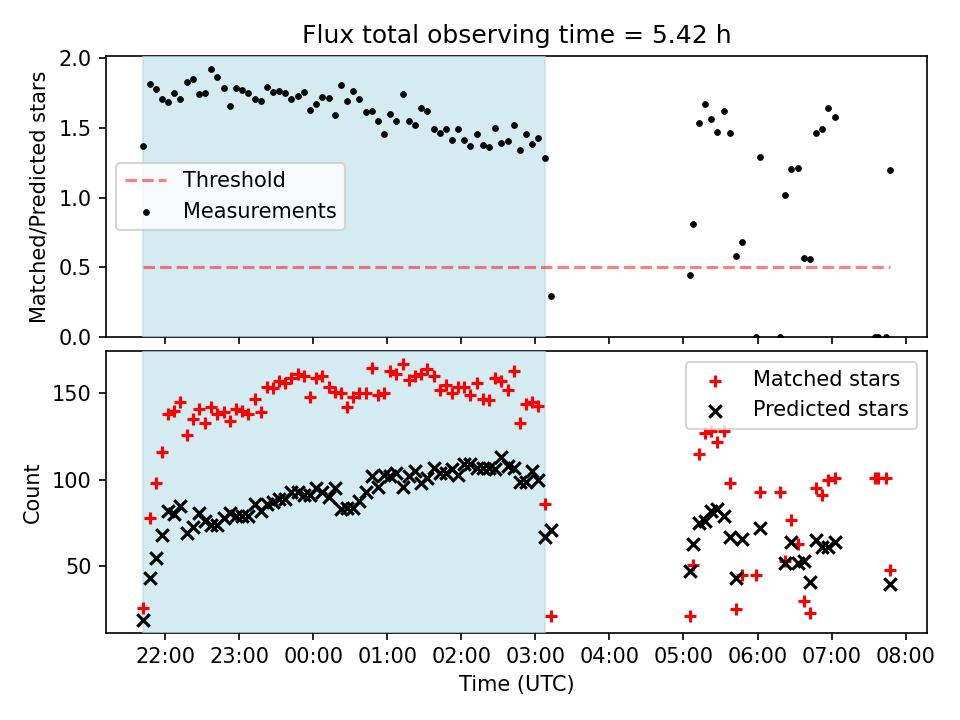 Flux total observing time = 5.42 h

Matched/Predicted stars

2.0
1.5
1.0
0.5
0.0

Threshold
Measurements

Count

150
100
50

Matched stars
Predicted stars

22:00 23:00 00:00 01:00 02:00 03:00 04:00 05:00 06:00 07:00 08:00

Time (UTC)